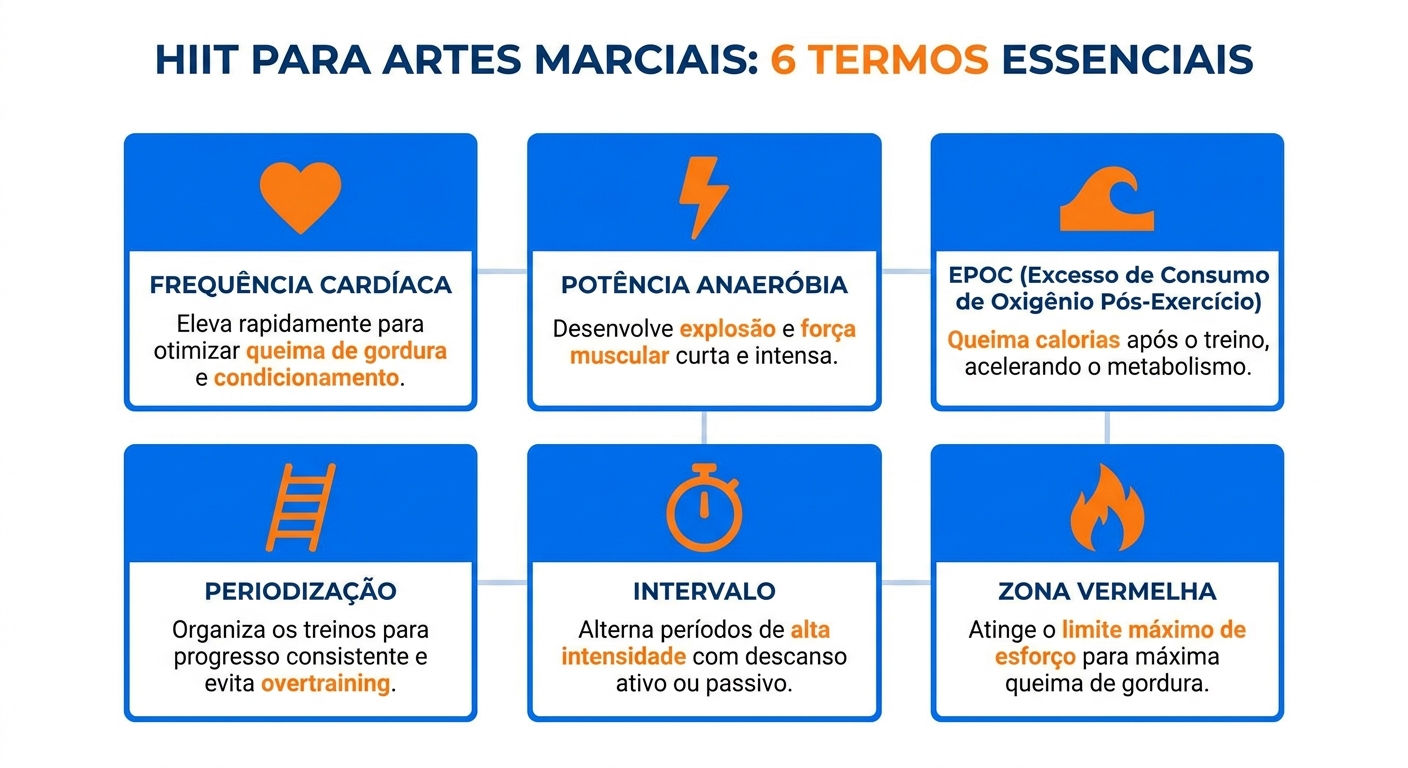 HIIT PARA ARTES MARCIAIS: 6 TERMOS ESSENCIAIS

FREQUÊNCIA CARDÍACA

Eleva rapidamente para otimizar queima de gordura e condicionamento.

POTÊNCIA ANAERÓBIA

Desenvolve explosão e força muscular curta e intensa.

EPOC (Excesso de Consumo de Oxigênio Pós-Exercício)

Queima calorias após o treino, acelerando o metabolismo.

PERIODIZAÇÃO

Organiza os treinos para progresso consistente e evita overtraining.

INTERVALO

Alterna períodos de alta intensidade com descanso ativo ou passivo.

ZONA VERMELHA

Atinge o limite máximo de esforço para máxima queima de gordura.